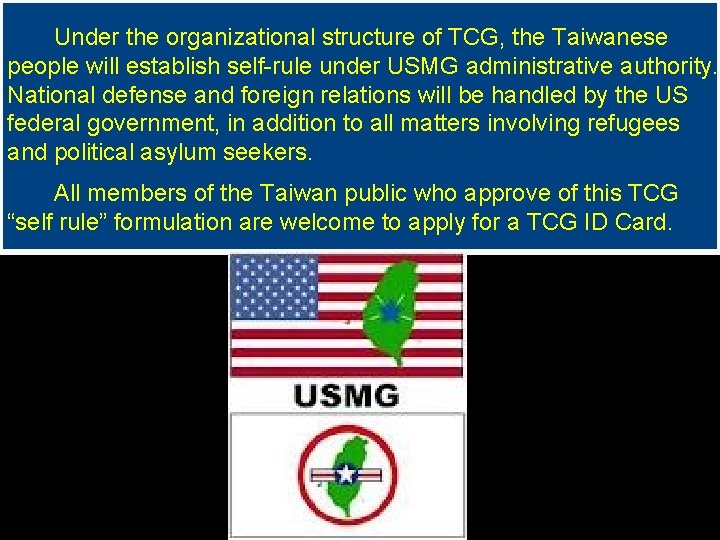 Under the organizational structure of TCG, the Taiwanese people will establish self-rule under USMG administrative authority. National defense and foreign relations will be handled by the US federal government, in addition to all matters involving refugees and political asylum seekers.

All members of the Taiwan public who approve of this TCG “self rule” formulation are welcome to apply for a TCG ID Card.

USMG